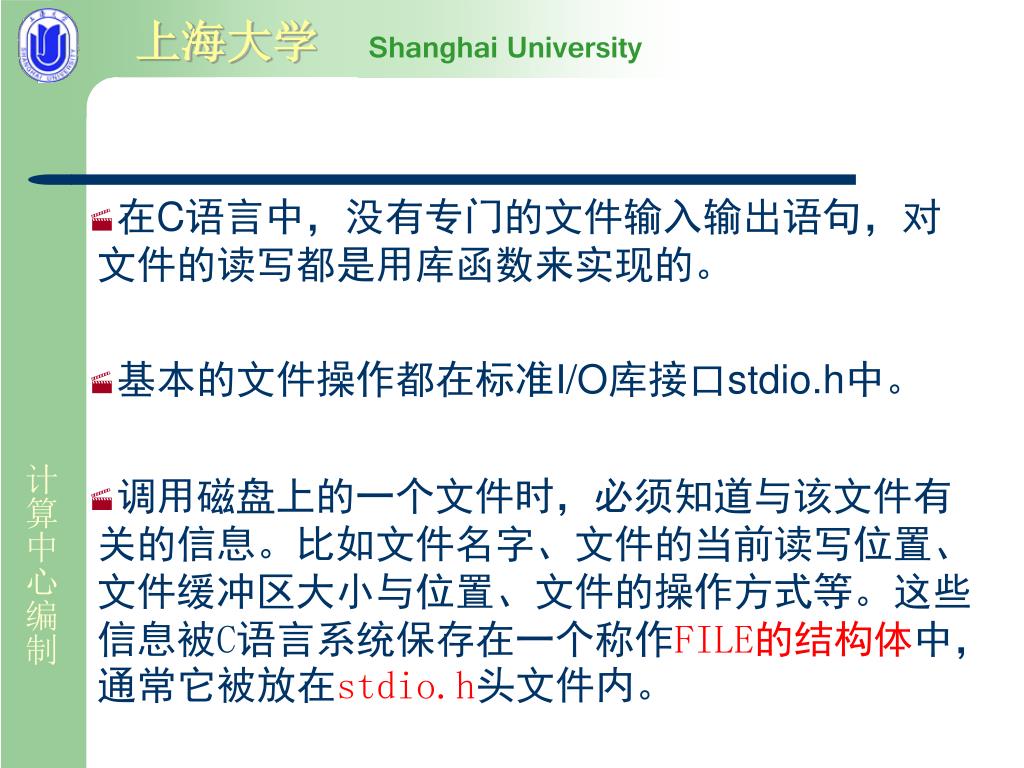 上海大学 Shanghai University

计算中心编制

在C语言中，没有专门的文件输入输出语句，对文件的读写都是用库函数来实现的。

基本的文件操作都在标准I/O库接口stdio.h中。

调用磁盘上的一个文件时，必须知道与该文件有关的信息。比如文件名字、文件的当前读写位置、文件缓冲区大小与位置、文件的操作方式等。这些信息被C语言系统保存在一个称作FILE的结构体中，通常它被放在stdio.h头文件内。